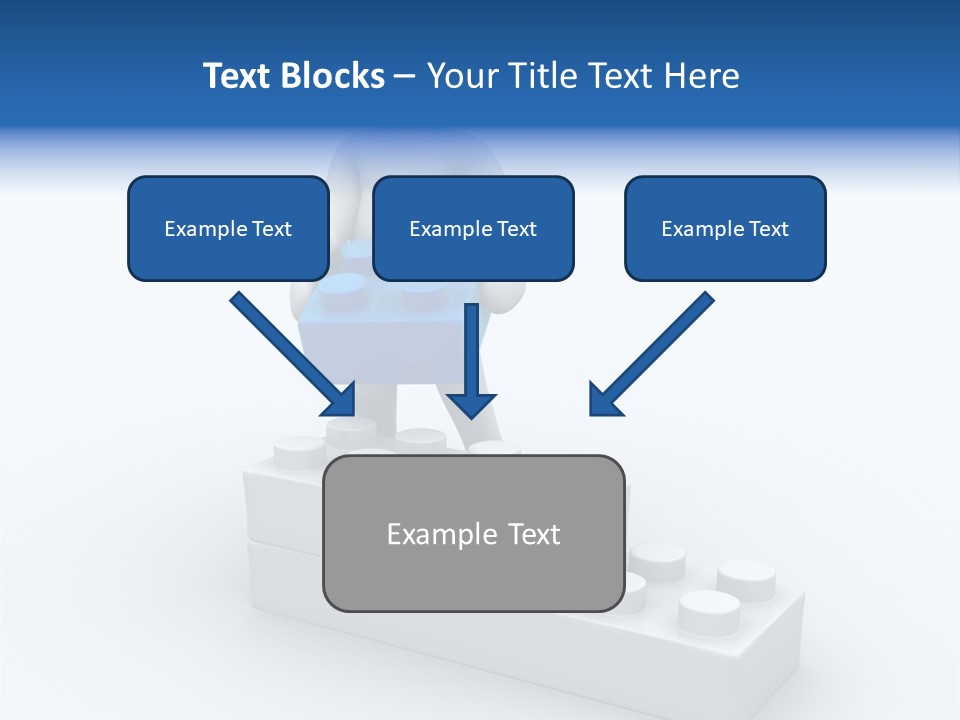 Text Blocks – Your Title Text Here

Example Text

Example Text

Example Text

Example Text